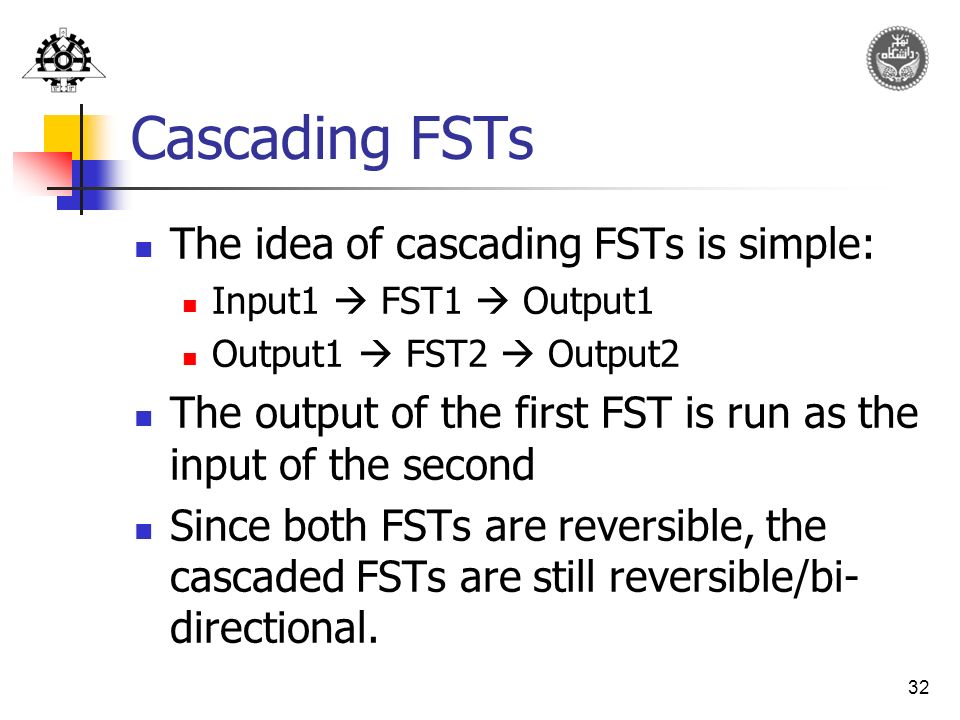 Cascading FSTs

- The idea of cascading FSTs is simple:
  - Input1 → FST1 → Output1
  - Output1 → FST2 → Output2
- The output of the first FST is run as the input of the second
- Since both FSTs are reversible, the cascaded FSTs are still reversible/bi-directional.

32